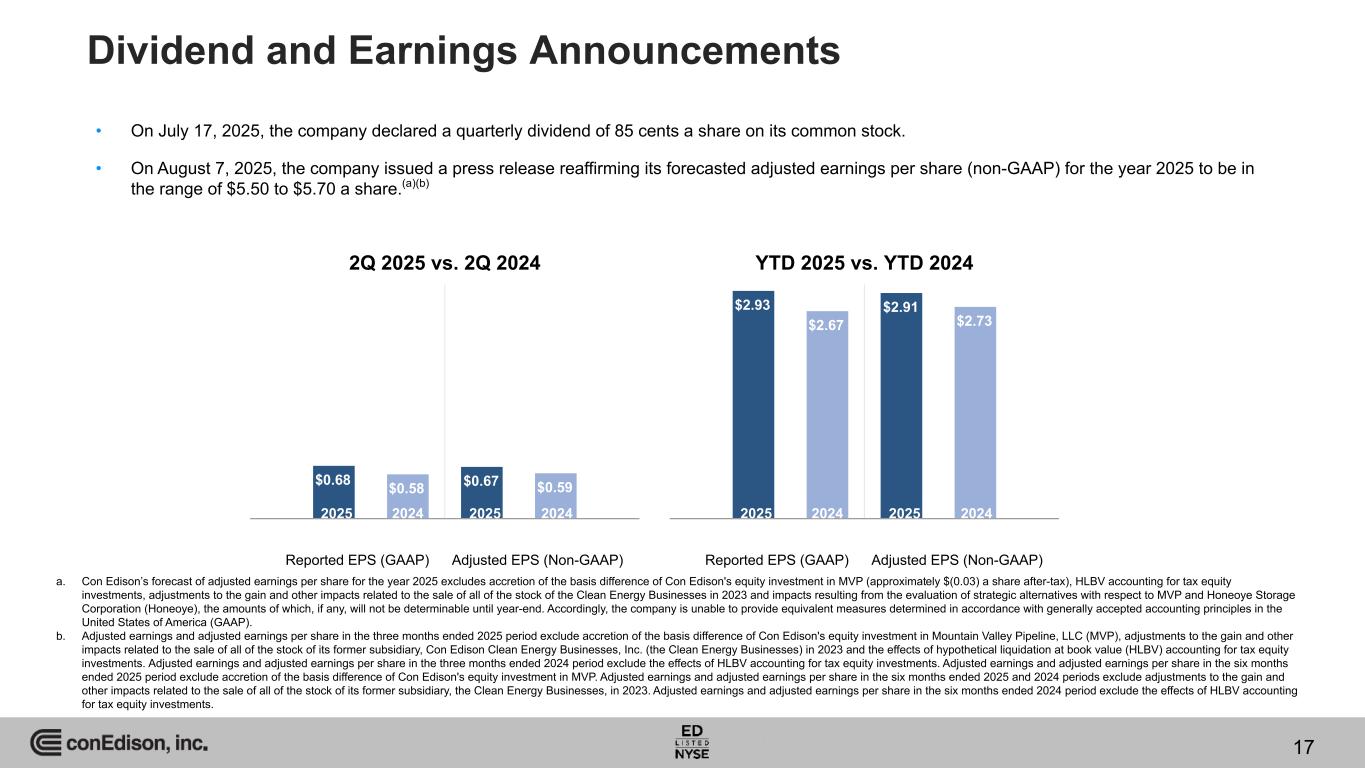 Dividend and Earnings Announcements

• On July 17, 2025, the company declared a quarterly dividend of 85 cents a share on its common stock.

• On August 7, 2025, the company issued a press release reaffirming its forecasted adjusted earnings per share (non-GAAP) for the year 2025 to be in the range of \$5.50 to \$5.70 a share.$^{(a)(b)}$

2Q 2025 vs. 2Q 2024

\$0.68 \$0.58 \$0.67 \$0.59

2025 2024 2025 2024

Reported EPS (GAAP) Adjusted EPS (Non-GAAP)

YTD 2025 vs. YTD 2024

\$2.93 \$2.67 \$2.91 \$2.73

2025 2024 2025 2024

Reported EPS (GAAP) Adjusted EPS (Non-GAAP)

a. Con Edison's forecast of adjusted earnings per share for the year 2025 excludes accretion of the basis difference of Con Edison's equity investment in MVP (approximately \$(0.03) a share after-tax), HLBV accounting for tax equity investments, adjustments to the gain and other impacts related to the sale of all of the stock of the Clean Energy Businesses in 2023 and impacts resulting from the evaluation of strategic alternatives with respect to MVP and Honeoye Storage Corporation (Honeoye), the amounts of which, if any, will not be determinable until year-end. Accordingly, the company is unable to provide equivalent measures determined in accordance with generally accepted accounting principles in the United States of America (GAAP).
b. Adjusted earnings and adjusted earnings per share in the three months ended 2025 period exclude accretion of the basis difference of Con Edison's equity investment in Mountain Valley Pipeline, LLC (MVP), adjustments to the gain and other impacts related to the sale of all of the stock of its former subsidiary, Con Edison Clean Energy Businesses, Inc. (the Clean Energy Businesses) in 2023 and the effects of hypothetical liquidation at book value (HLBV) accounting for tax equity investments. Adjusted earnings and adjusted earnings per share in the three months ended 2024 period exclude the effects of HLBV accounting for tax equity investments. Adjusted earnings and adjusted earnings per share in the six months ended 2025 period exclude accretion of the basis difference of Con Edison's equity investment in MVP. Adjusted earnings and adjusted earnings per share in the six months ended 2025 and 2024 periods exclude adjustments to the gain and other impacts related to the sale of all of the stock of its former subsidiary, the Clean Energy Businesses, in 2023. Adjusted earnings and adjusted earnings per share in the six months ended 2024 period exclude the effects of HLBV accounting for tax equity investments.

conEdison, inc.

ED LISTED NYSE

17